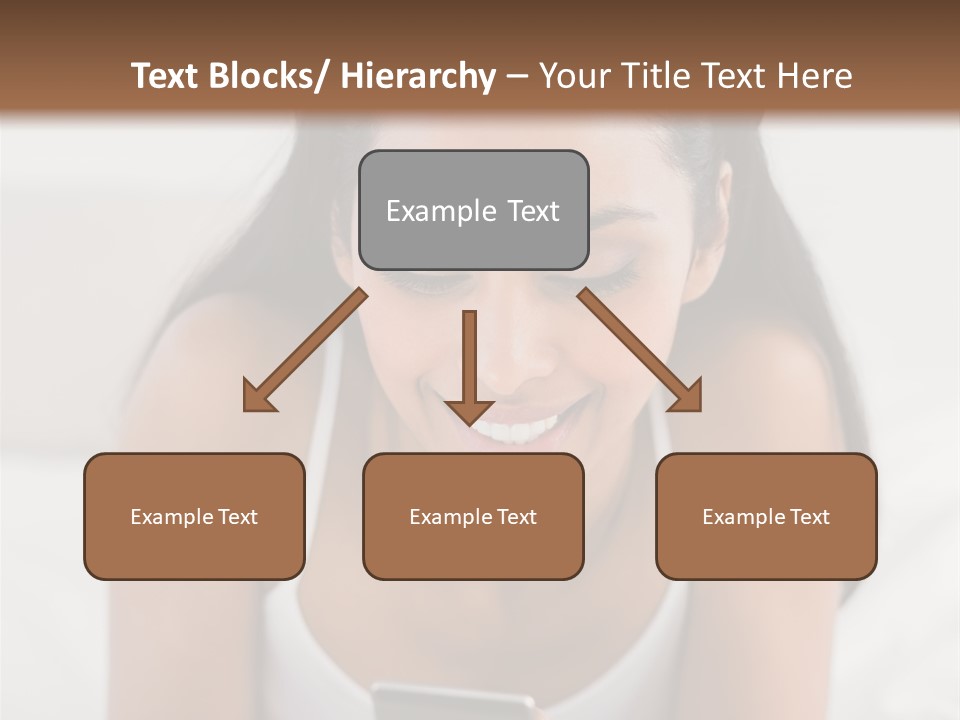 Text Blocks/ Hierarchy – Your Title Text Here

Example Text

Example Text

Example Text

Example Text